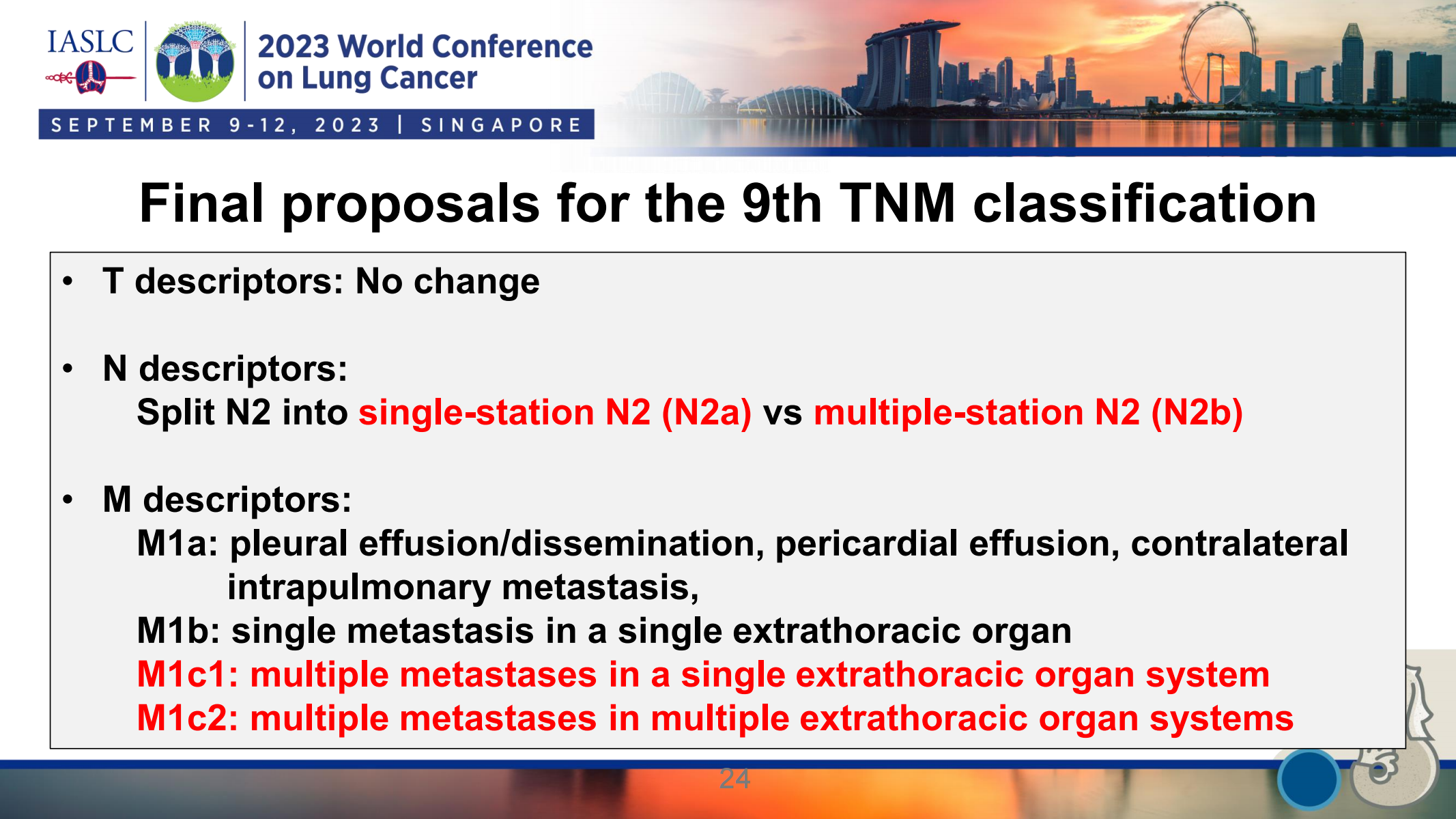 IASLC

2023 World Conference on Lung Cancer

SEPTEMBER 9-12, 2023 | SINGAPORE

Final proposals for the 9th TNM classification

• T descriptors: No change

• N descriptors:
Split N2 into single-station N2 (N2a) vs multiple-station N2 (N2b)

• M descriptors:
M1a: pleural effusion/dissemination, pericardial effusion, contralateral intrapulmonary metastasis,
M1b: single metastasis in a single extrathoracic organ
M1c1: multiple metastases in a single extrathoracic organ system
M1c2: multiple metastases in multiple extrathoracic organ systems

24